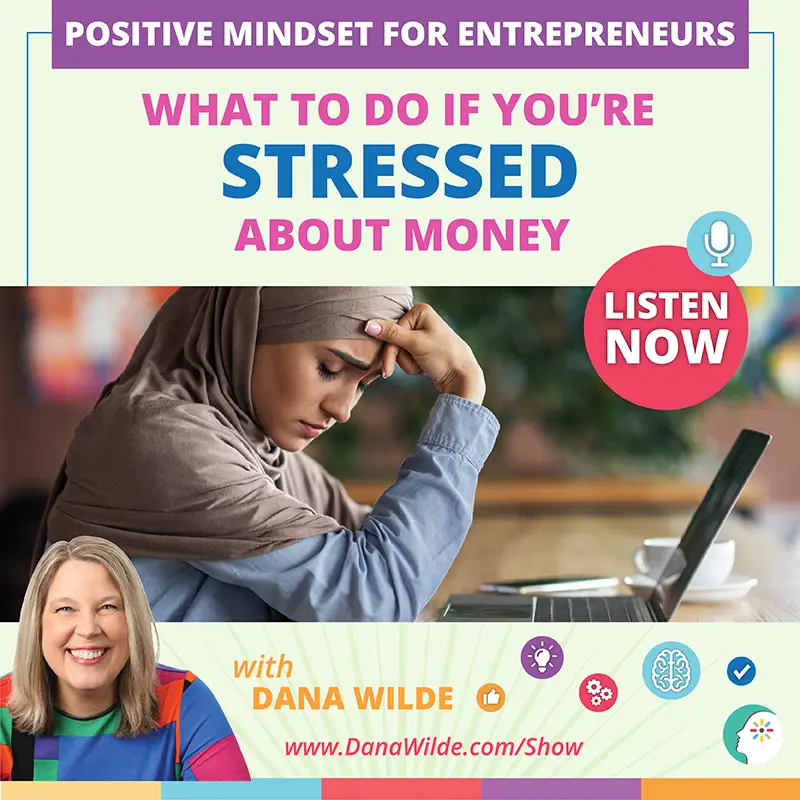 POSITIVE MINDSET FOR ENTREPRENEURS

WHAT TO DO IF YOU'RE
STRESSED
ABOUT MONEY

LISTEN NOW

with
DANA WILDE

www.DanaWilde.com/Show